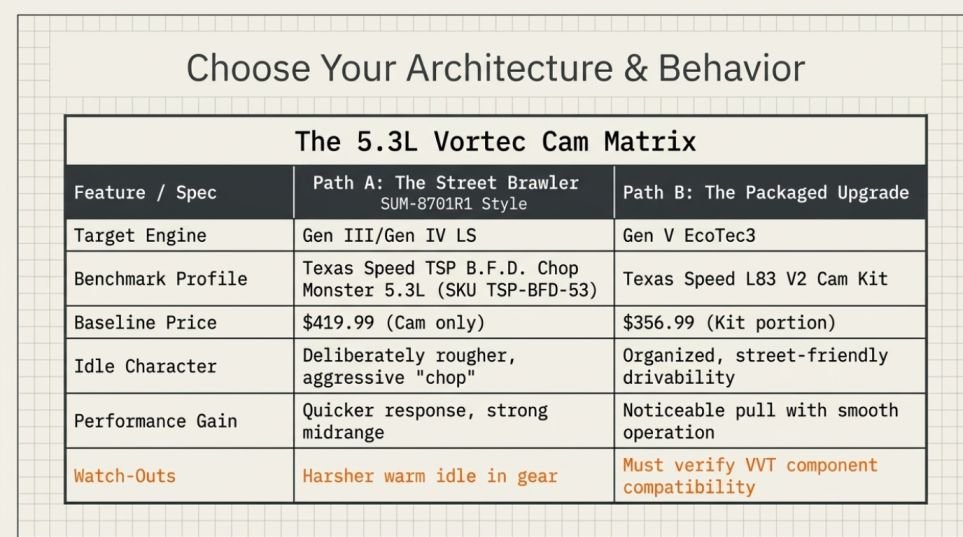 Choose Your Architecture & Behavior

The 5.3L Vortec Cam Matrix

| Feature / Spec | Path A: The Street Brawler SUM-8701R1 Style | Path B: The Packaged Upgrade |
|---|---|---|
| Target Engine | Gen III/Gen IV LS | Gen V EcoTec3 |
| Benchmark Profile | Texas Speed TSP B.F.D. Chop Monster 5.3L (SKU TSP-BFD-53) | Texas Speed L83 V2 Cam Kit |
| Baseline Price | $419.99 (Cam only) | $356.99 (Kit portion) |
| Idle Character | Deliberately rougher, aggressive "chop" | Organized, street-friendly drivability |
| Performance Gain | Quicker response, strong midrange | Noticeable pull with smooth operation |
| Watch-Outs | Harsher warm idle in gear | Must verify VVT component compatibility |